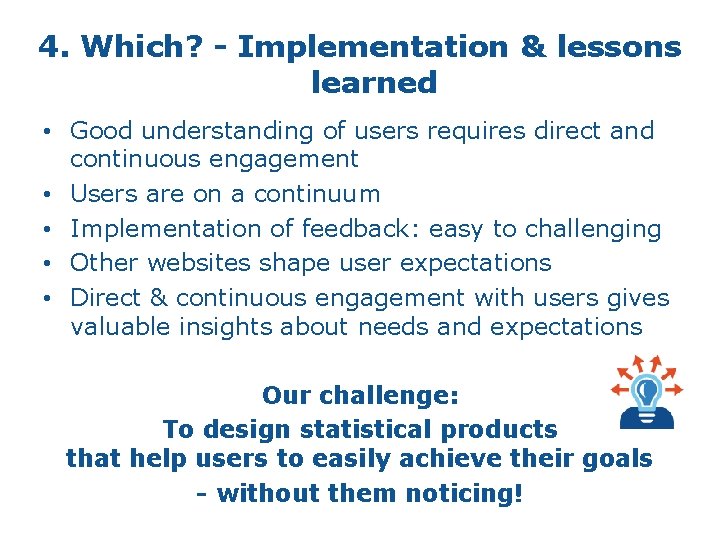 4. Which? - Implementation & lessons learned

• Good understanding of users requires direct and continuous engagement
• Users are on a continuum
• Implementation of feedback: easy to challenging
• Other websites shape user expectations
• Direct & continuous engagement with users gives valuable insights about needs and expectations

Our challenge:
To design statistical products that help users to easily achieve their goals - without them noticing!